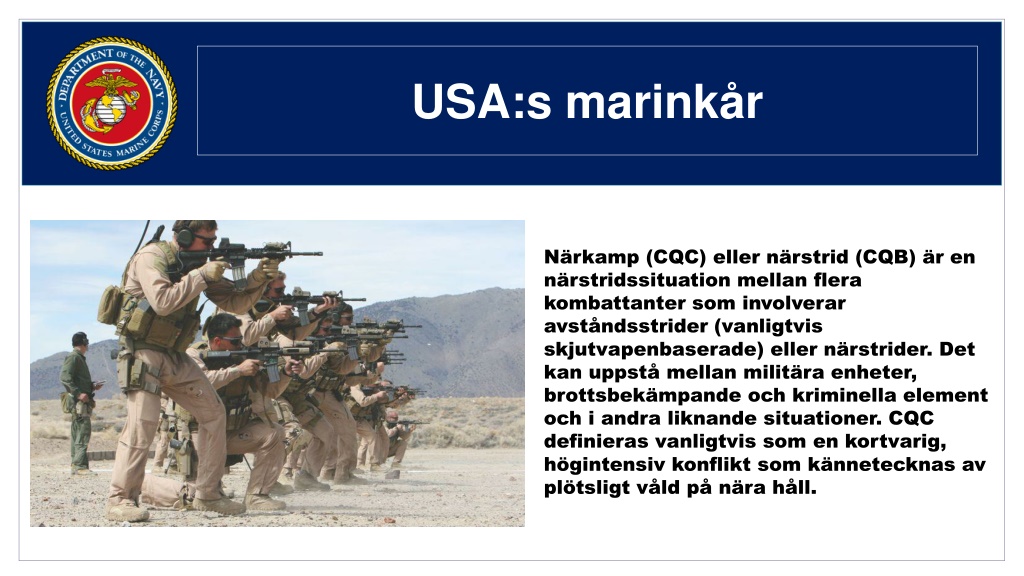 DEPARTMENT OF THE NAVY
UNITED STATES MARINE CORPS

USA:s marinkår

Närkamp (CQC) eller närstrid (CQB) är en närstridssituation mellan flera kombattanter som involverar avståndsstrider (vanligtvis skjutvapenbaserade) eller närstrider. Det kan uppstå mellan militära enheter, brottsbekämpande och kriminella element och i andra liknande situationer. CQC definieras vanligtvis som en kortvarig, högintensiv konflikt som kännetecknas av plötsligt våld på nära håll.